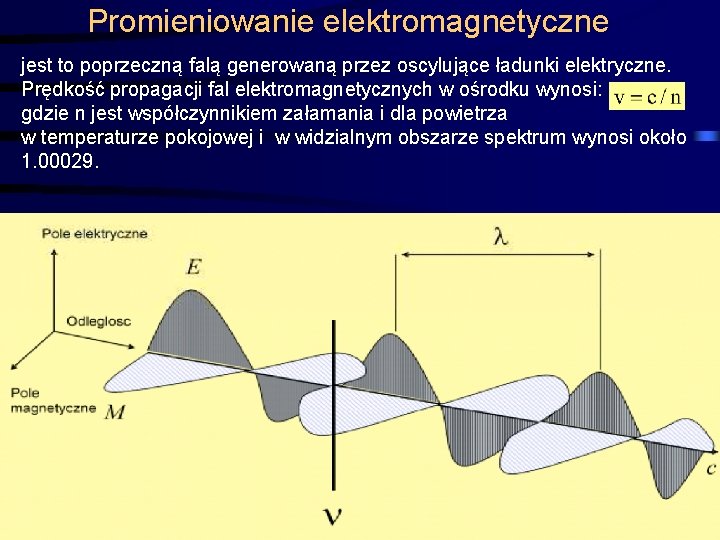 Promieniowanie elektromagnetyczne

jest to poprzeczną falą generowaną przez oscylujące ładunki elektryczne. Prędkość propagacji fal elektromagnetycznych w ośrodku wynosi: $v = c / n$ gdzie n jest współczynnikiem załamania i dla powietrza w temperaturze pokojowej i w widzialnym obszarze spektrum wynosi około 1.00029.

Pole elektryczne

Odleglosc

Pole magnetyczne

$E$

$M$

$\lambda$

$\nu$

$c$